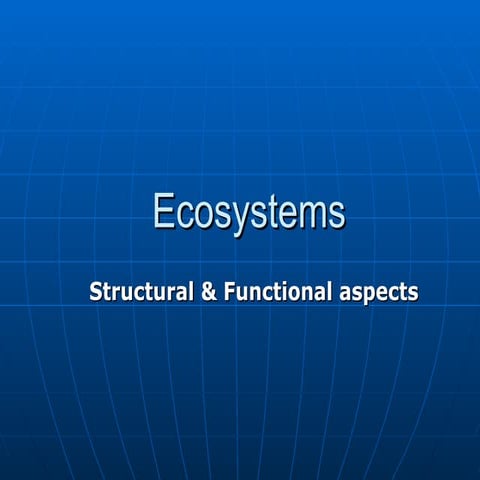 Ecosystems

Structural & Functional aspects